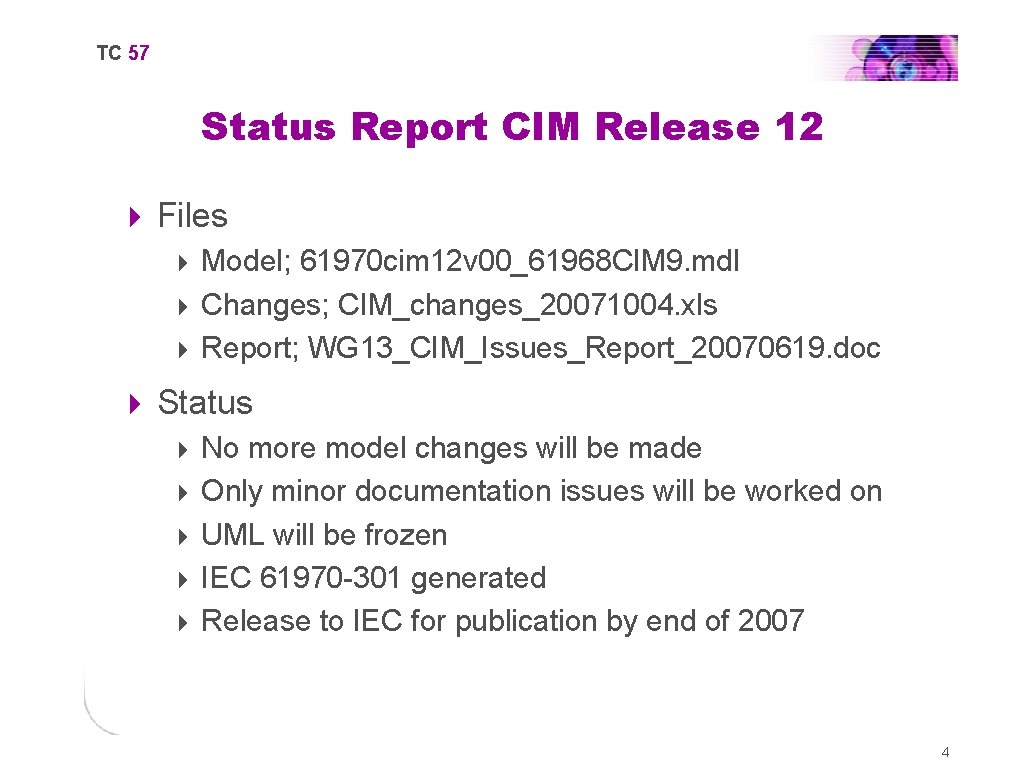 TC 57

Status Report CIM Release 12

Files

Model; 61970cim12v00_61968CIM9.mdl

Changes; CIM_changes_20071004.xls

Report; WG13_CIM_Issues_Report_20070619.doc

Status

No more model changes will be made

Only minor documentation issues will be worked on

UML will be frozen

IEC 61970-301 generated

Release to IEC for publication by end of 2007

4